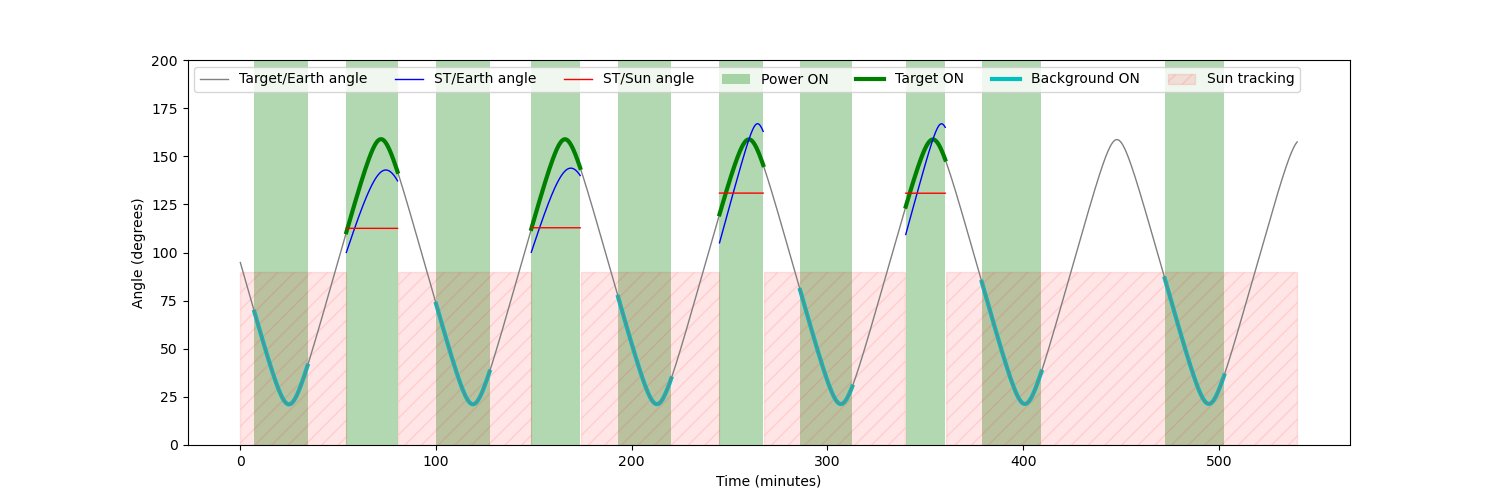 Target/Earth angle
ST/Earth angle
ST/Sun angle
Power ON
Target ON
Background ON
Sun tracking

Angle (degrees)
200
175
150
125
100
75
50
25
0

0
100
200
300
400
500
Time (minutes)